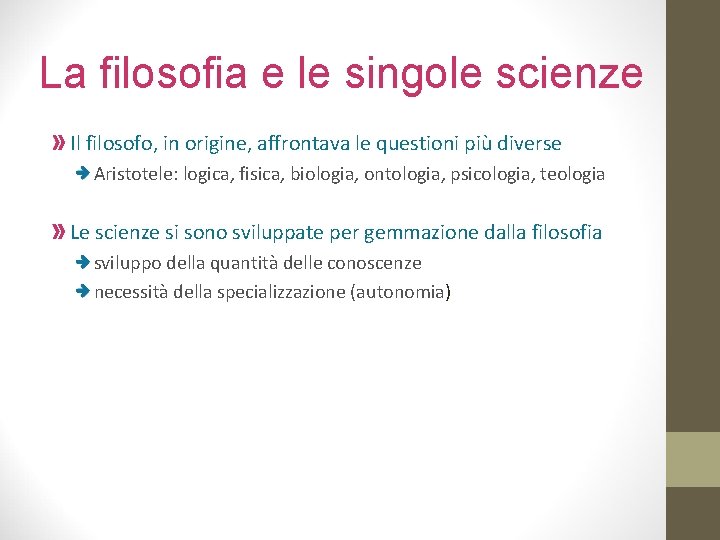 La filosofia e le singole scienze

Il filosofo, in origine, affrontava le questioni più diverse

Aristotele: logica, fisica, biologia, ontologia, psicologia, teologia

Le scienze si sono sviluppate per gemmazione dalla filosofia

sviluppo della quantità delle conoscenze

necessità della specializzazione (autonomia)